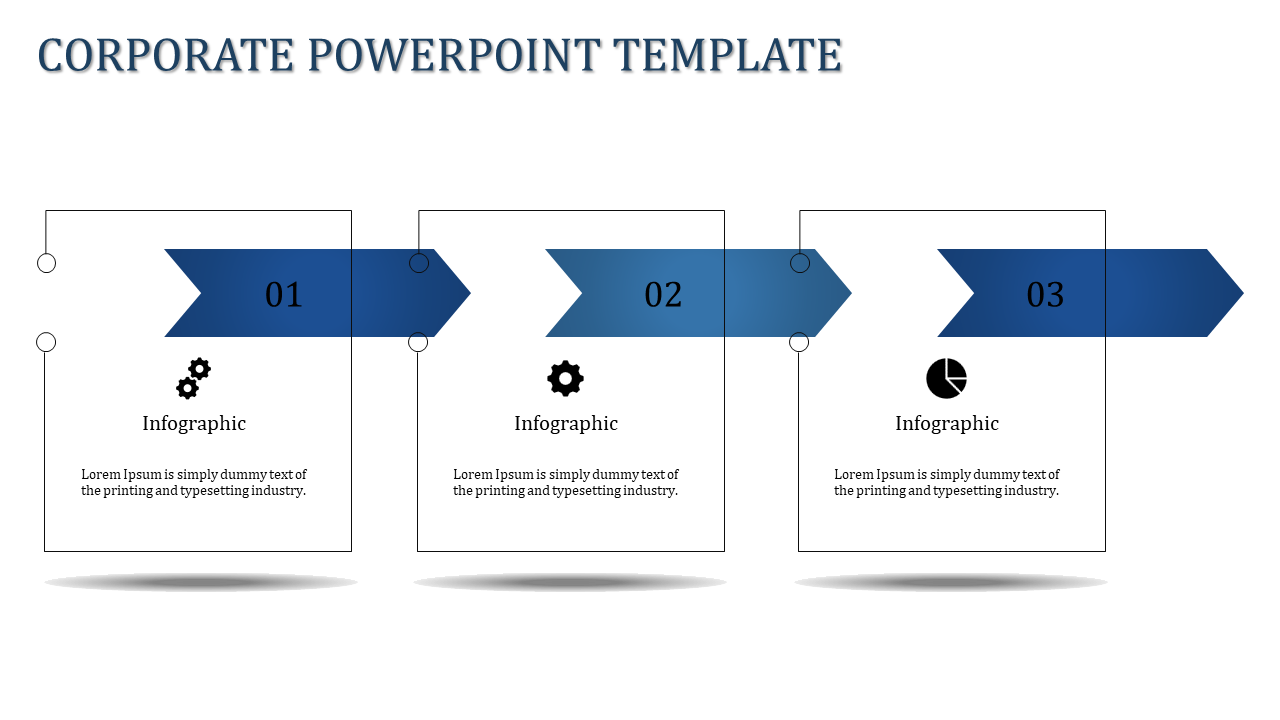 CORPORATE POWERPOINT TEMPLATE

01

Infographic

Lorem Ipsum is simply dummy text of the printing and typesetting industry.

02

Infographic

Lorem Ipsum is simply dummy text of the printing and typesetting industry.

03

Infographic

Lorem Ipsum is simply dummy text of the printing and typesetting industry.